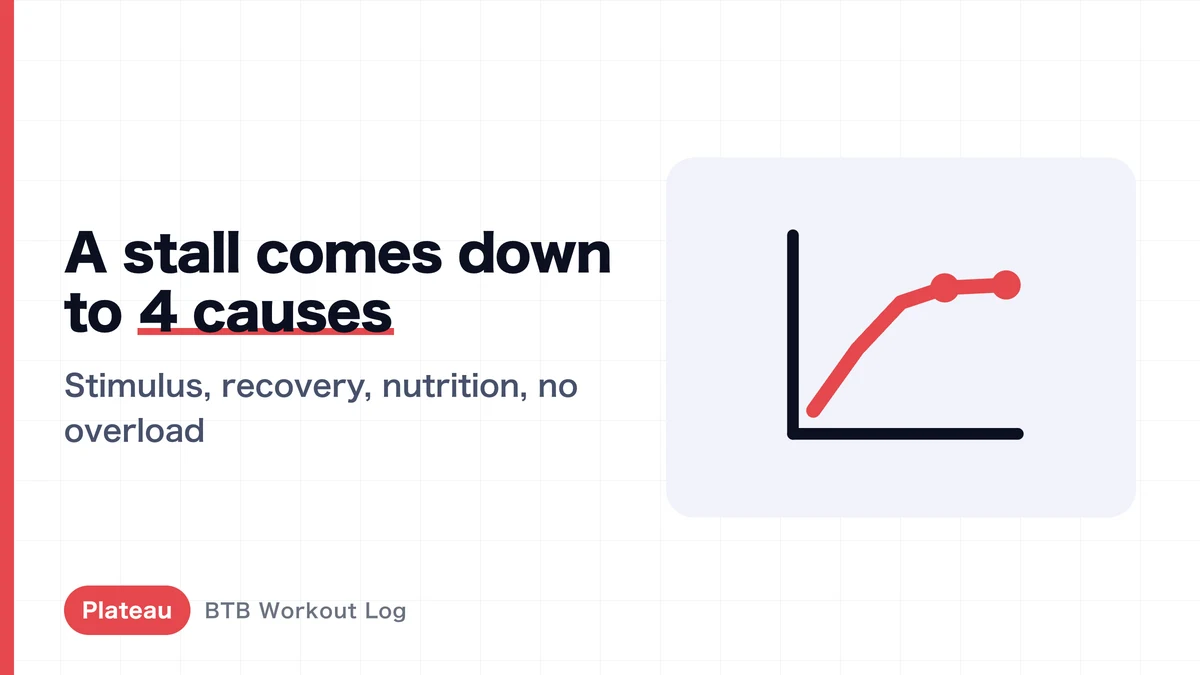 A stall comes down to 4 causes

Stimulus, recovery, nutrition, no overload

Plateau BTB Workout Log